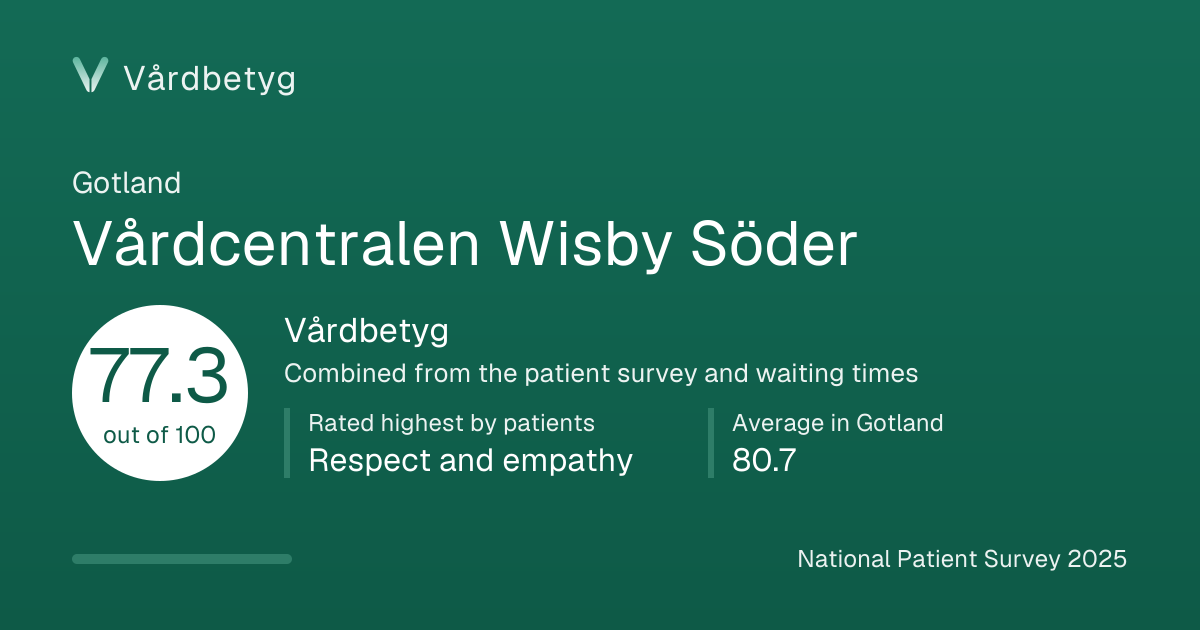 Vårdbetyg

Gotland

Vårdcentralen Wisby Söder

77.3
out of 100

Vårdbetyg

Combined from the patient survey and waiting times

Rated highest by patients
Respect and empathy

Average in Gotland
80.7

National Patient Survey 2025